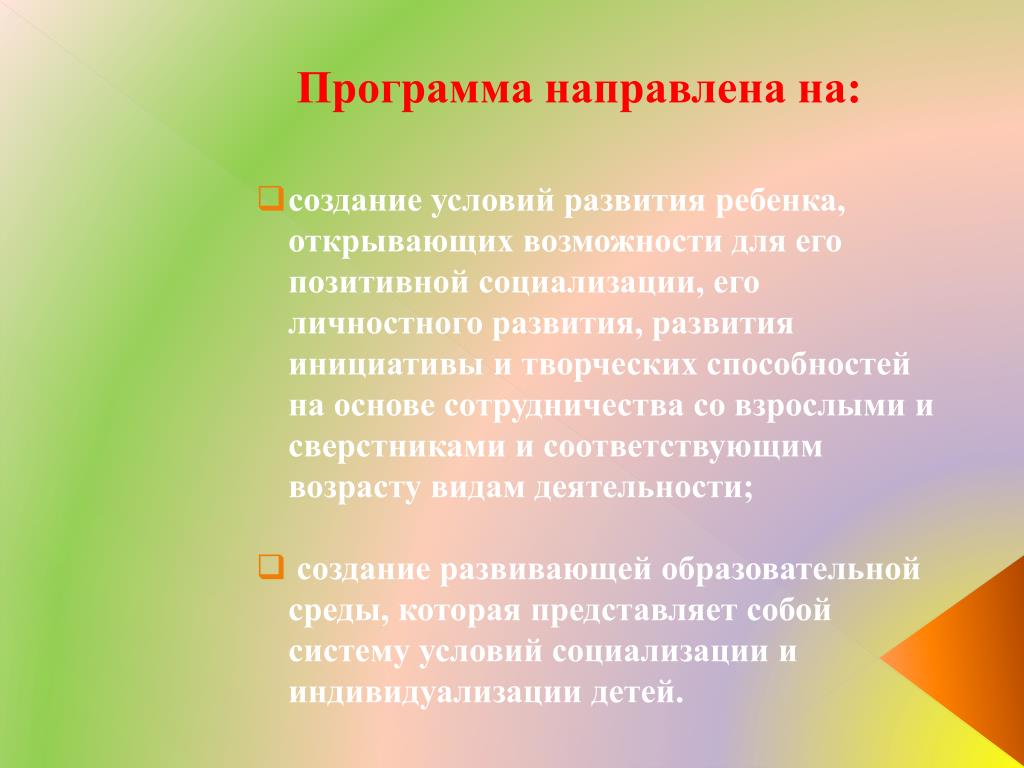 Программа направлена на:

создание условий развития ребенка, открывающих возможности для его позитивной социализации, его личностного развития, развития инициативы и творческих способностей на основе сотрудничества со взрослыми и сверстниками и соответствующим возрасту видам деятельности;

создание развивающей образовательной среды, которая представляет собой систему условий социализации и индивидуализации детей.